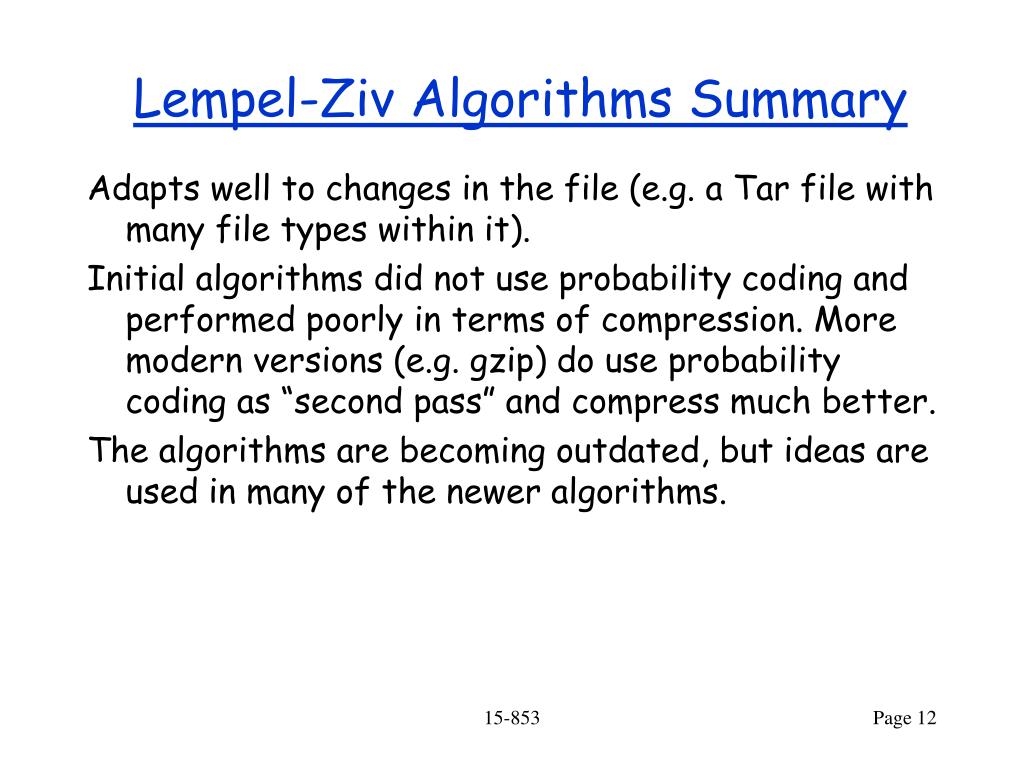 Lempel-Ziv Algorithms Summary

Adapts well to changes in the file (e.g. a Tar file with many file types within it).

Initial algorithms did not use probability coding and performed poorly in terms of compression. More modern versions (e.g. gzip) do use probability coding as “second pass” and compress much better.

The algorithms are becoming outdated, but ideas are used in many of the newer algorithms.

15-853

Page 12